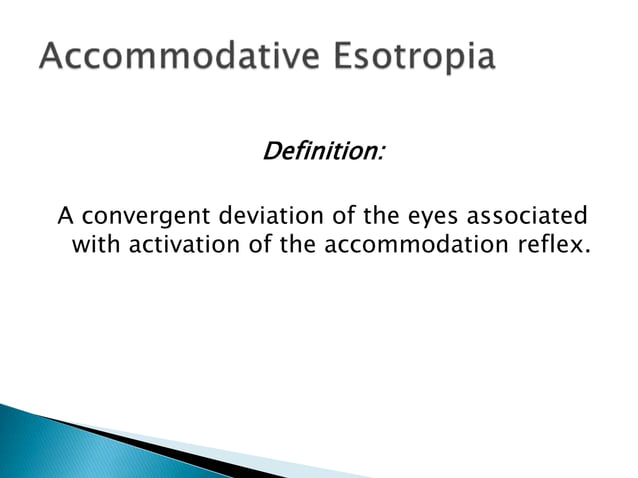 Accommodative Esotropia

Definition:

A convergent deviation of the eyes associated with activation of the accommodation reflex.